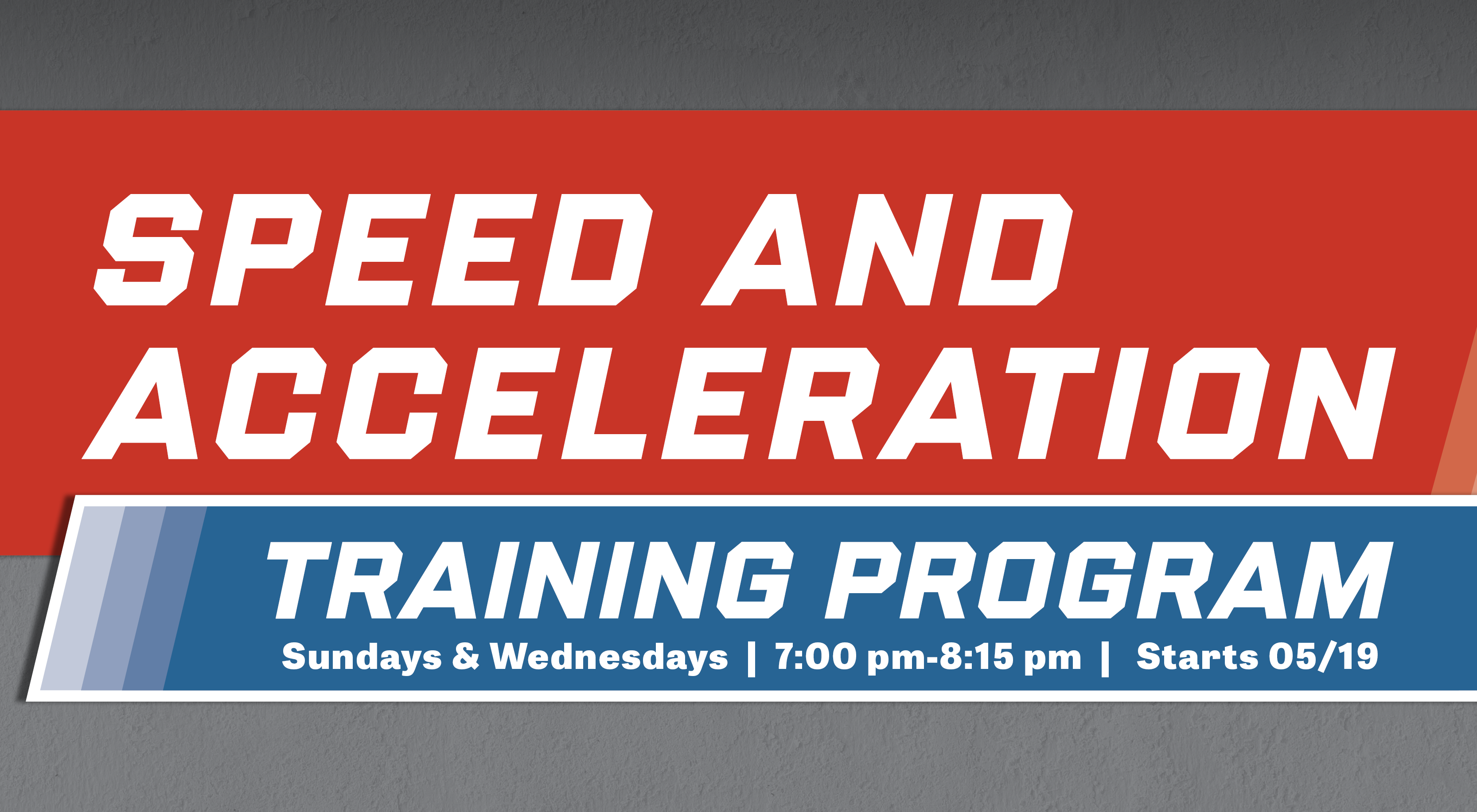 SPEED AND ACCELERATION

TRAINING PROGRAM

Sundays & Wednesdays | 7:00 pm-8:15 pm | Starts 05/19